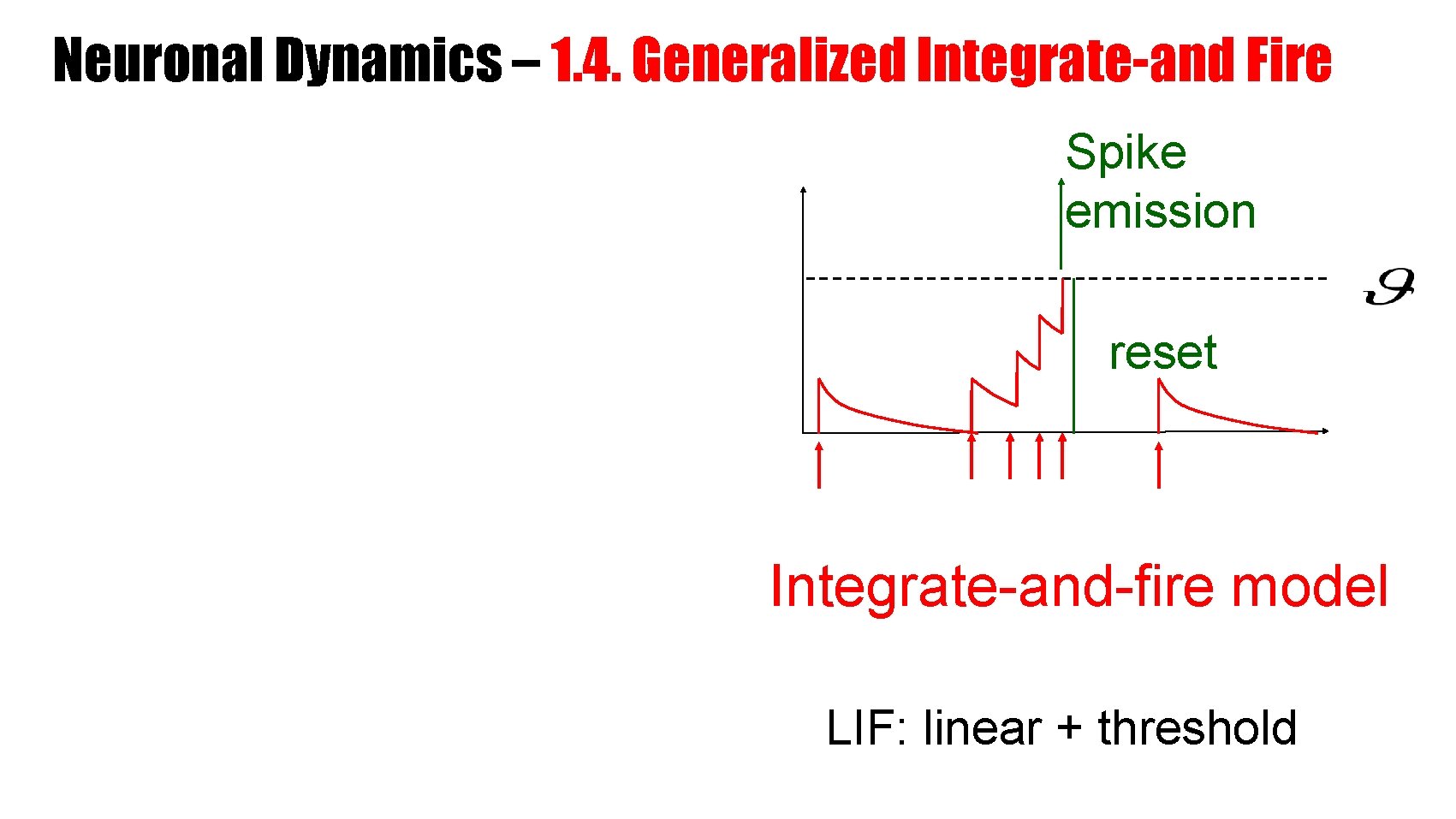 Neuronal Dynamics – 1.4. Generalized Integrate-and Fire

Spike emission

$\vartheta$

reset

Integrate-and-fire model

LIF: linear + threshold